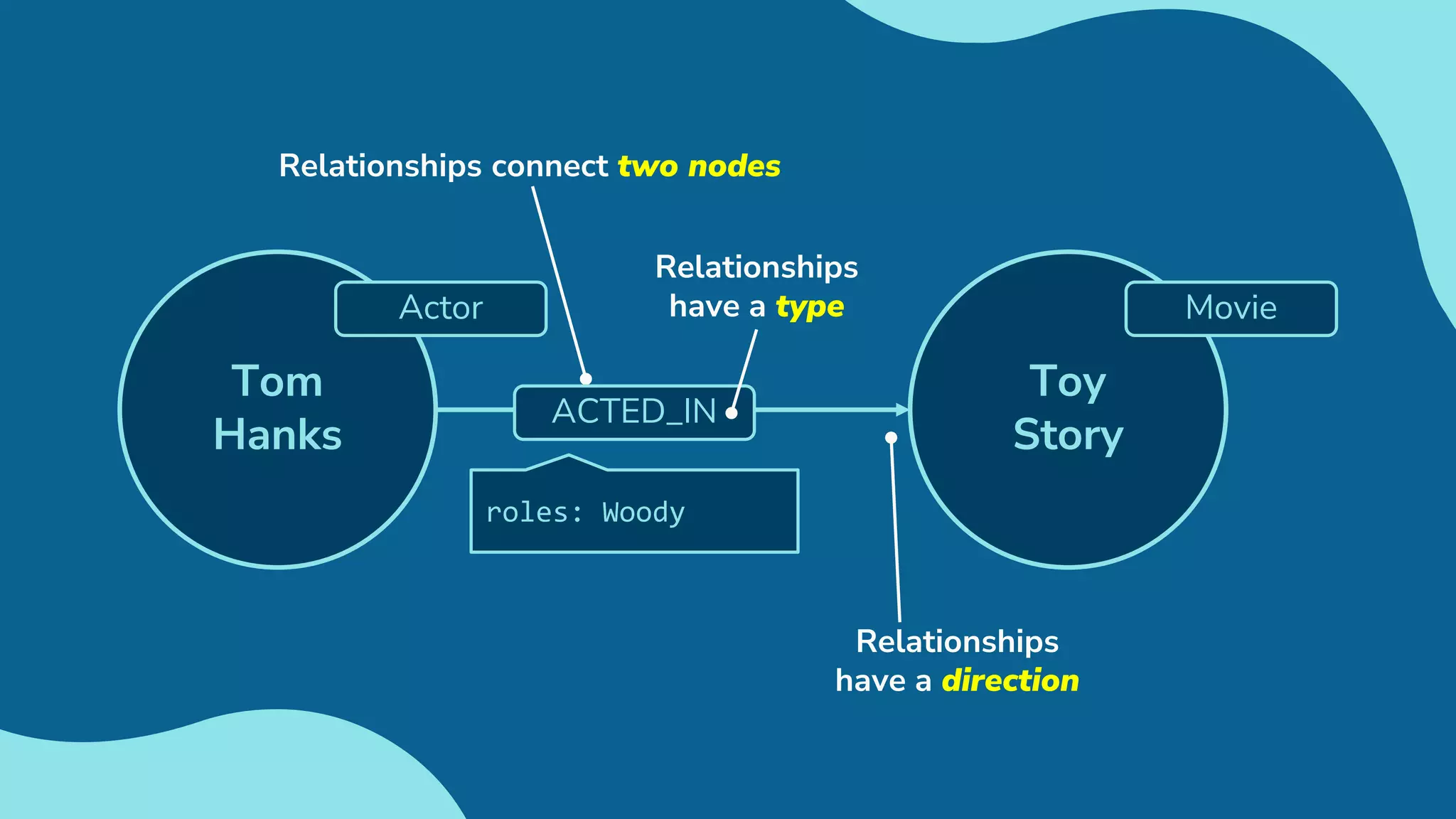 Relationships connect two nodes

Relationships have a type

Actor

Tom Hanks

ACTED_IN

roles: Woody

Movie

Toy Story

Relationships have a direction